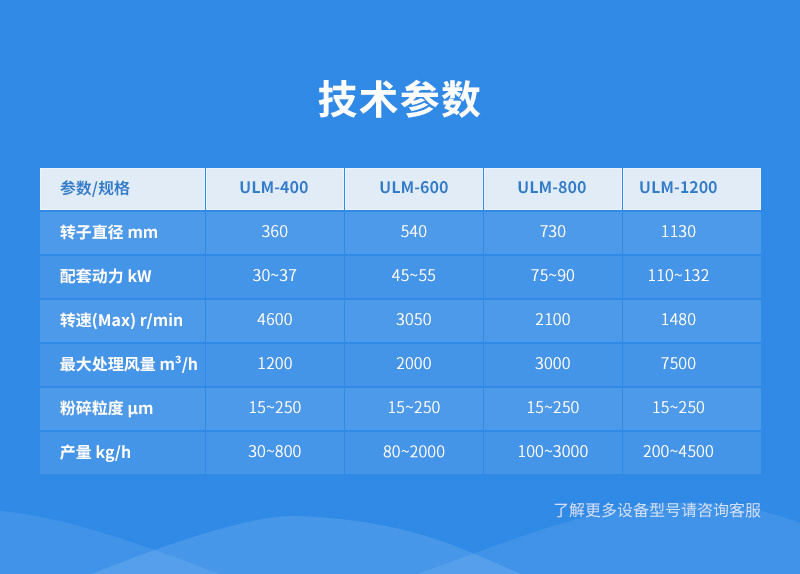 技术参数

| 参数/规格 | ULM-400 | ULM-600 | ULM-800 | ULM-1200 |
|---|---|---|---|---|
| 转子直径 mm | 360 | 540 | 730 | 1130 |
| 配套动力 kW | 30~37 | 45~55 | 75~90 | 110~132 |
| 转速(Max) r/min | 4600 | 3050 | 2100 | 1480 |
| 最大处理风量 $m^3/h$ | 1200 | 2000 | 3000 | 7500 |
| 粉碎粒度 μm | 15~250 | 15~250 | 15~250 | 15~250 |
| 产量 kg/h | 30~800 | 80~2000 | 100~3000 | 200~4500 |

了解更多设备型号请咨询客服